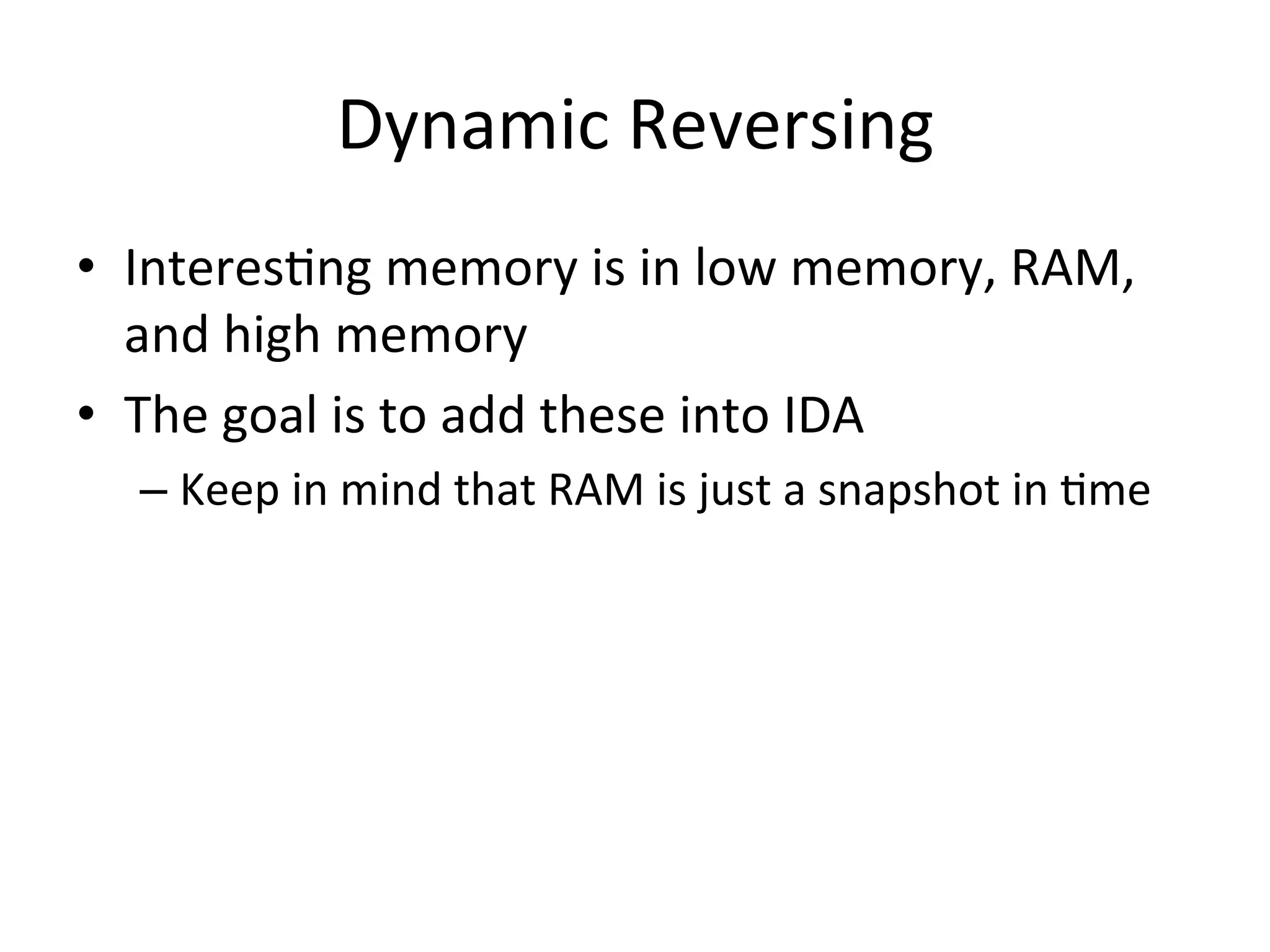 Dynamic Reversing

• Interesting memory is in low memory, RAM, and high memory

• The goal is to add these into IDA

– Keep in mind that RAM is just a snapshot in time